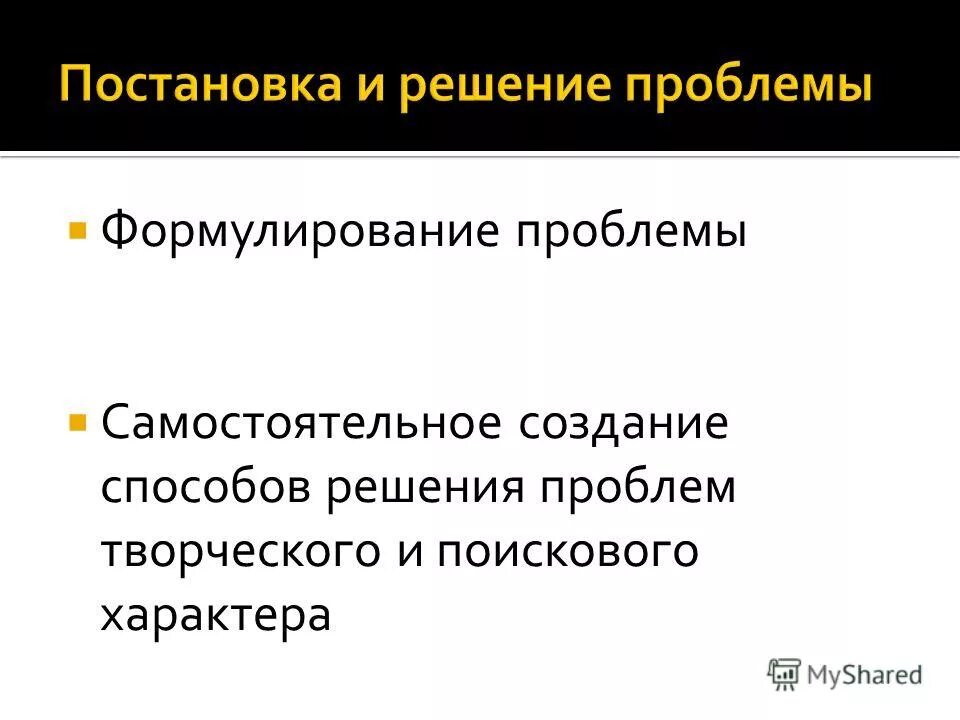 Постановка и решение проблемы

Формулирование проблемы

Самостоятельное создание способов решения проблем творческого и поискового характера

MyShared